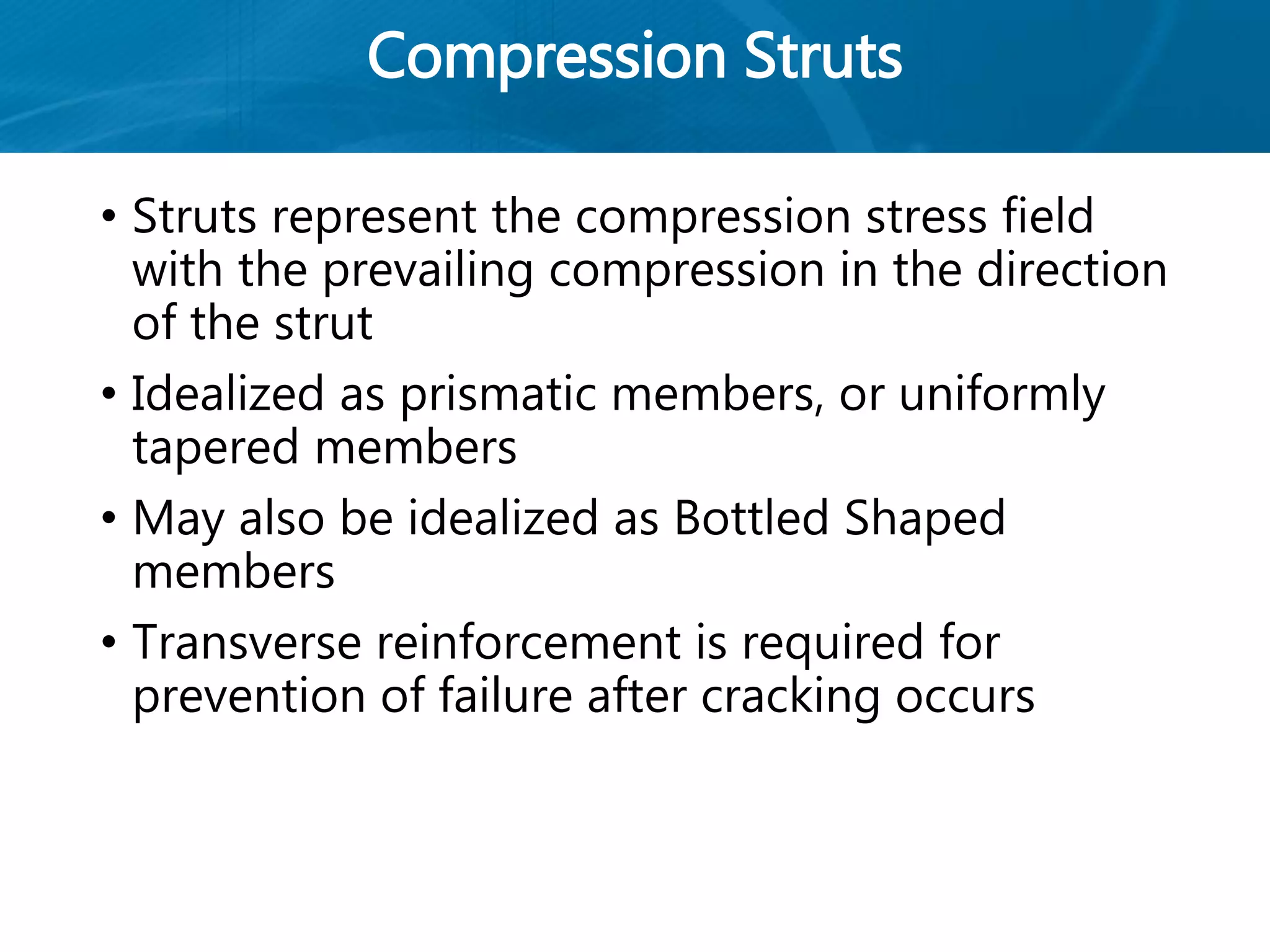 Compression Struts

• Struts represent the compression stress field with the prevailing compression in the direction of the strut

• Idealized as prismatic members, or uniformly tapered members

• May also be idealized as Bottled Shaped members

• Transverse reinforcement is required for prevention of failure after cracking occurs